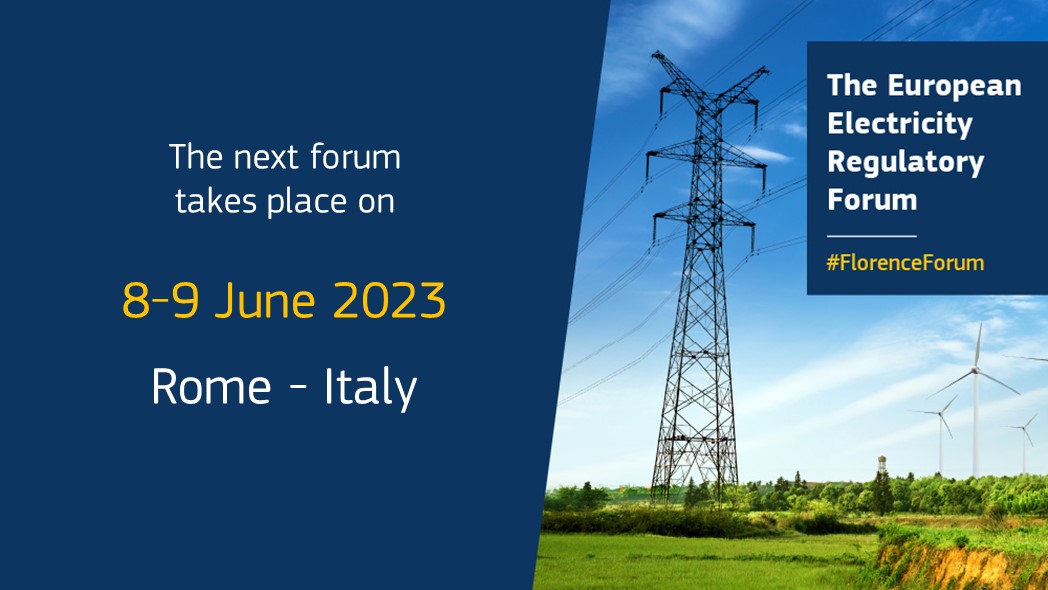 The next forum takes place on

8-9 June 2023

Rome - Italy

The European Electricity Regulatory Forum

#FlorenceForum